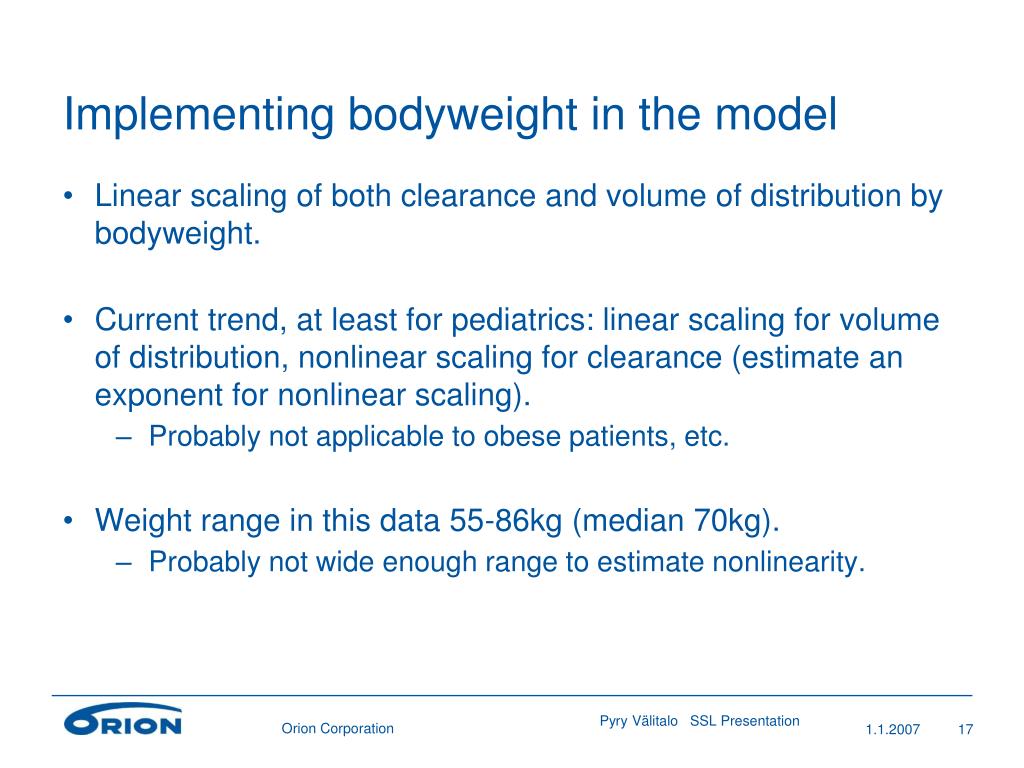 Implementing bodyweight in the model

• Linear scaling of both clearance and volume of distribution by bodyweight.

• Current trend, at least for pediatrics: linear scaling for volume of distribution, nonlinear scaling for clearance (estimate an exponent for nonlinear scaling).
– Probably not applicable to obese patients, etc.

• Weight range in this data 55-86kg (median 70kg).
– Probably not wide enough range to estimate nonlinearity.

ORION Orion Corporation Pyry Välitalo SSL Presentation 1.1.2007 17